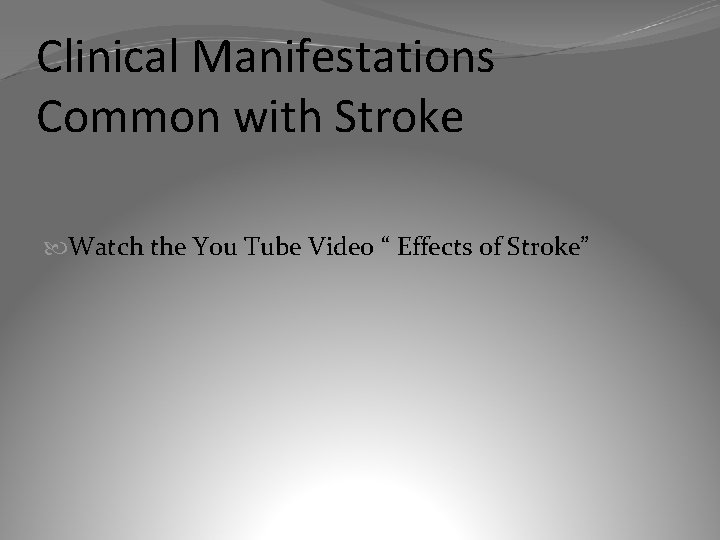 Clinical Manifestations Common with Stroke

Watch the You Tube Video “ Effects of Stroke”